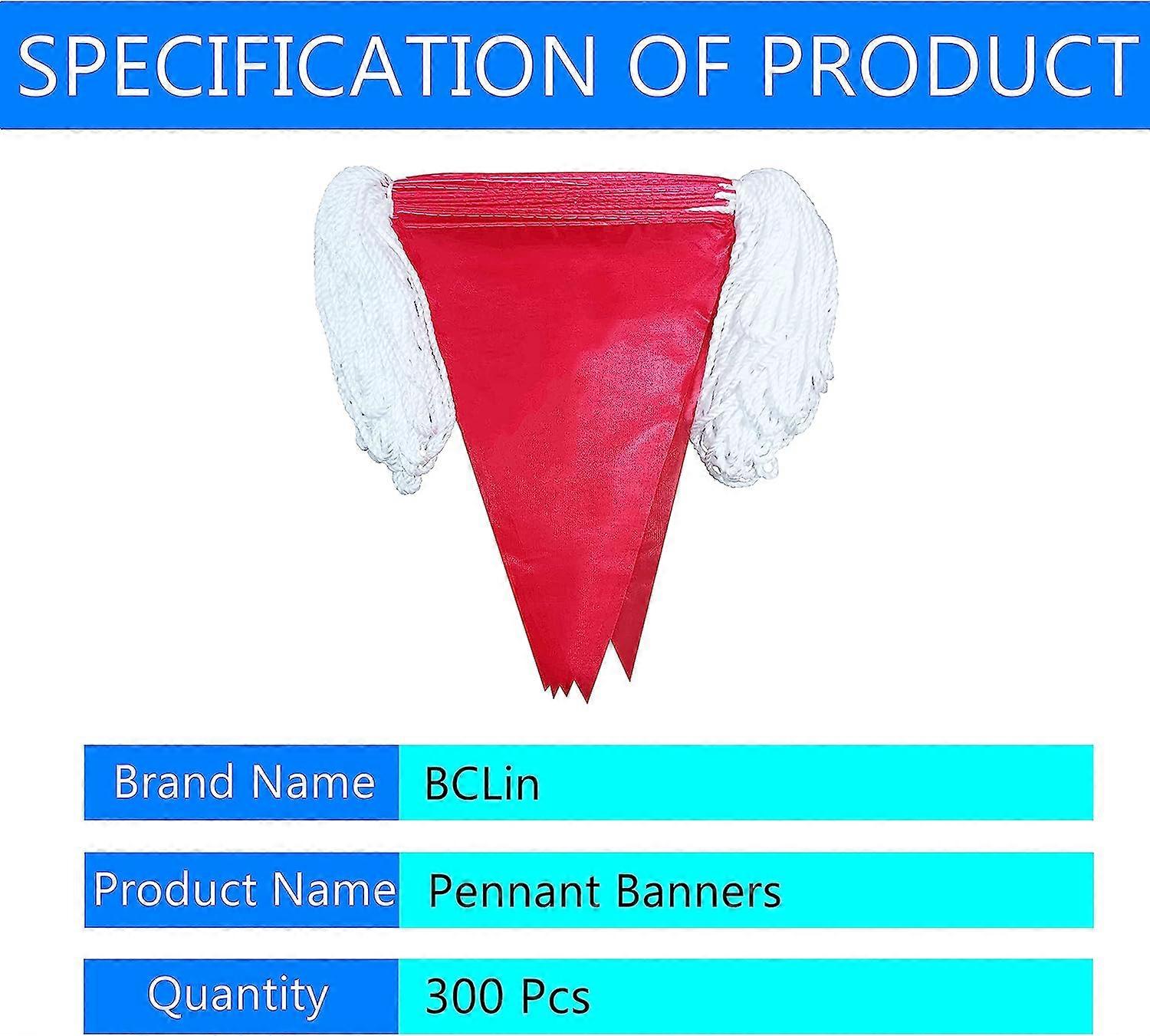 SPECIFICATION OF PRODUCT

| Brand Name | BCLin |
|---|---|
| Product Name | Pennant Banners |
| Quantity | 300 Pcs |